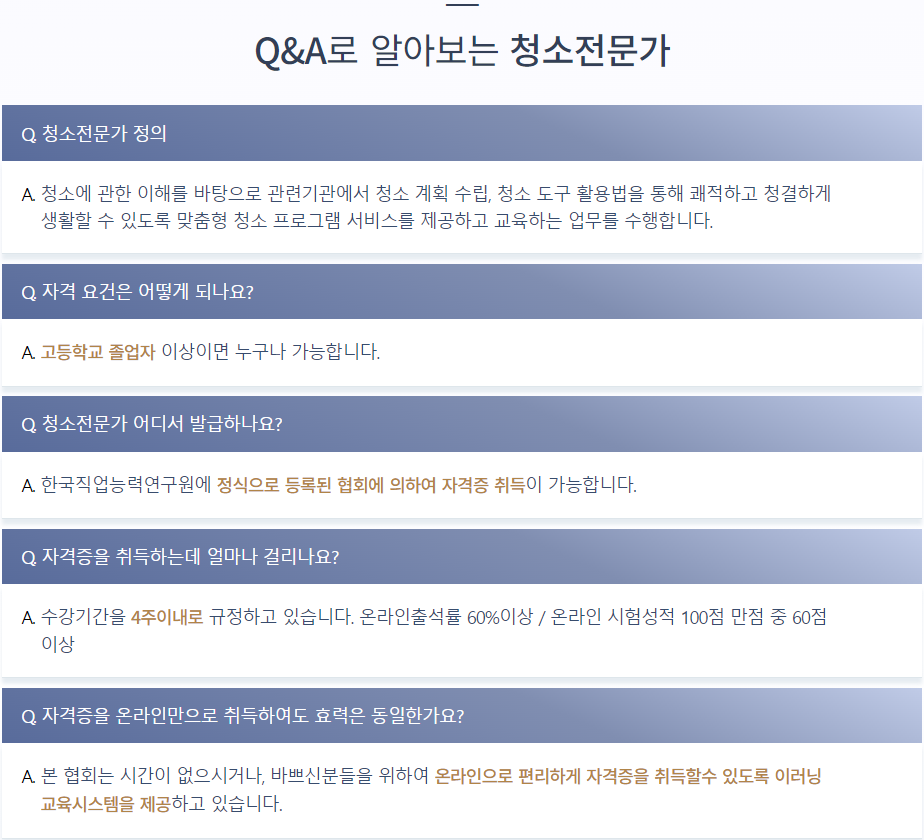 Q&A로 알아보는 청소전문가

Q. 청소전문가 정의

A. 청소에 관한 이해를 바탕으로 관련기관에서 청소 계획 수립, 청소 도구 활용법을 통해 쾌적하고 청결하게 생활할 수 있도록 맞춤형 청소 프로그램 서비스를 제공하고 교육하는 업무를 수행합니다.

Q. 자격 요건은 어떻게 되나요?

A. 고등학교 졸업자 이상이면 누구나 가능합니다.

Q. 청소전문가 어디서 발급하나요?

A. 한국직업능력연구원에 정식으로 등록된 협회에 의하여 자격증 취득이 가능합니다.

Q. 자격증을 취득하는데 얼마나 걸리나요?

A. 수강기간을 4주이내로 규정하고 있습니다. 온라인출석률 60%이상 / 온라인 시험성적 100점 만점 중 60점 이상

Q. 자격증을 온라인만으로 취득하여도 효력은 동일한가요?

A. 본 협회는 시간이 없으시거나, 바쁘신분들을 위하여 온라인으로 편리하게 자격증을 취득할수 있도록 이러닝 교육시스템을 제공하고 있습니다.